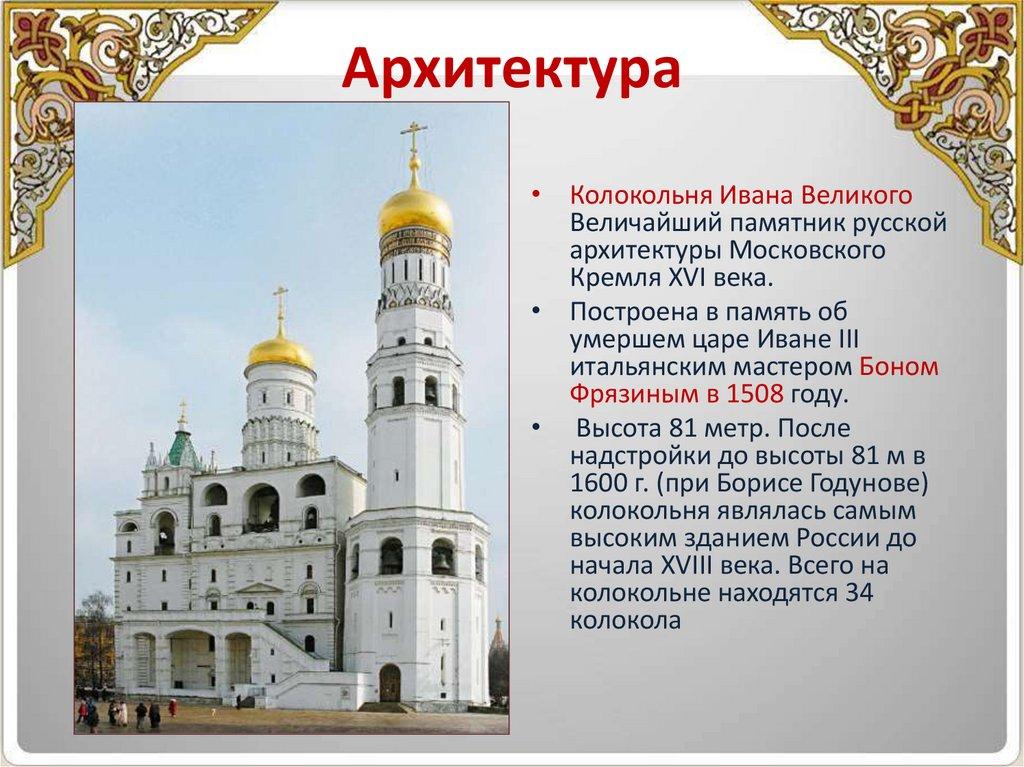 Архитектура

• Колокольня Ивана Великого Величайший памятник русской архитектуры Московского Кремля XVI века.

• Построена в память об умершем царе Иване III итальянским мастером Боном Фрязиным в 1508 году.

• Высота 81 метр. После надстройки до высоты 81 м в 1600 г. (при Борисе Годунове) колокольня являлась самым высоким зданием России до начала XVIII века. Всего на колокольне находятся 34 колокола